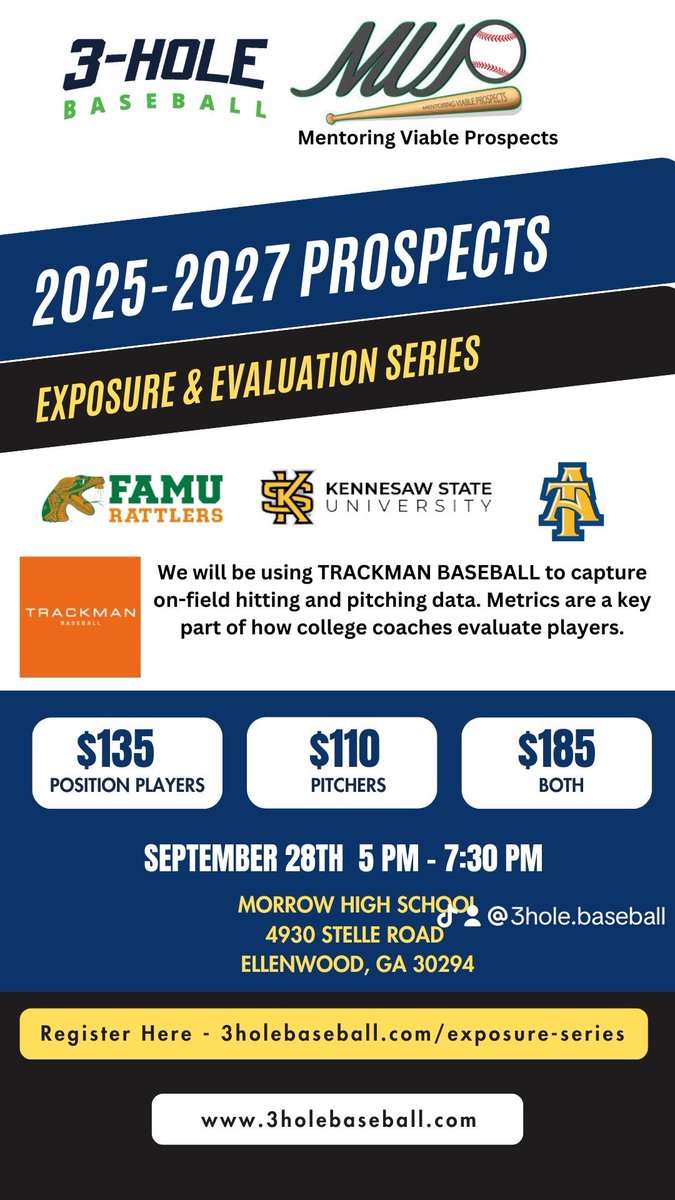 3-HOLE
BASEBALL

MVP
MENTORING VIABLE PROSPECTS
Mentoring Viable Prospects

2025-2027 PROSPECTS

EXPOSURE & EVALUATION SERIES

FAMU RATTLERS

KS KENNESAW STATE UNIVERSITY

AT

TRACKMAN BASEBALL

We will be using TRACKMAN BASEBALL to capture on-field hitting and pitching data. Metrics are a key part of how college coaches evaluate players.

$135
POSITION PLAYERS

$110
PITCHERS

$185
BOTH

SEPTEMBER 28TH 5 PM - 7:30 PM

MORROW HIGH SCHOOL
4930 STELLE ROAD
ELLENWOOD, GA 30294

@3hole.baseball

Register Here - 3holebaseball.com/exposure-series

www.3holebaseball.com